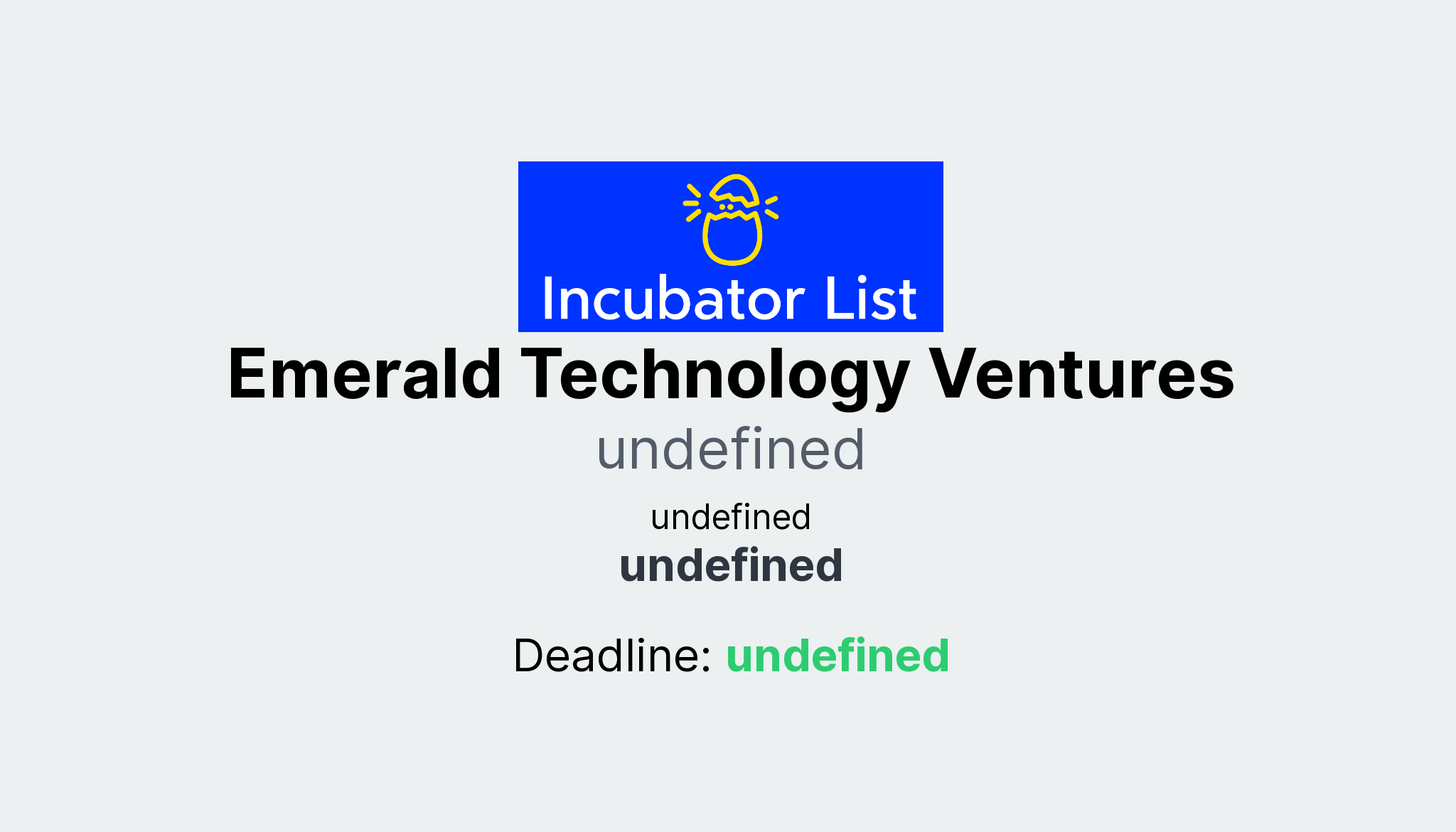 Incubator List

Emerald Technology Ventures

undefined

undefined

undefined

Deadline: undefined